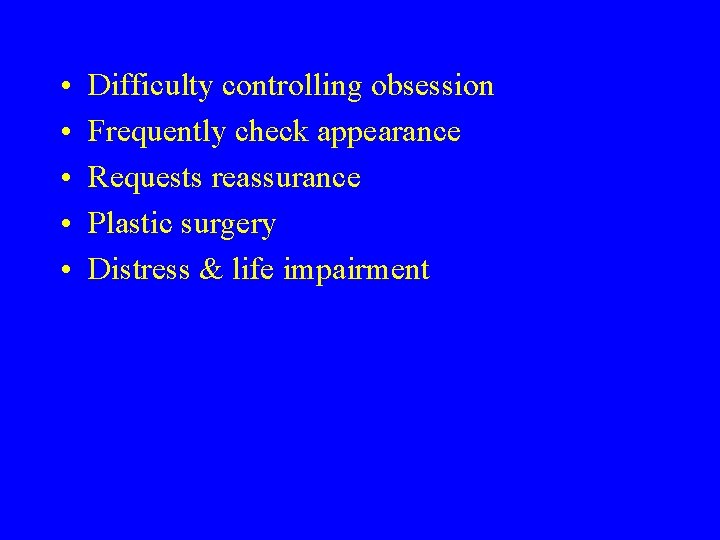 • Difficulty controlling obsession
• Frequently check appearance
• Requests reassurance
• Plastic surgery
• Distress & life impairment